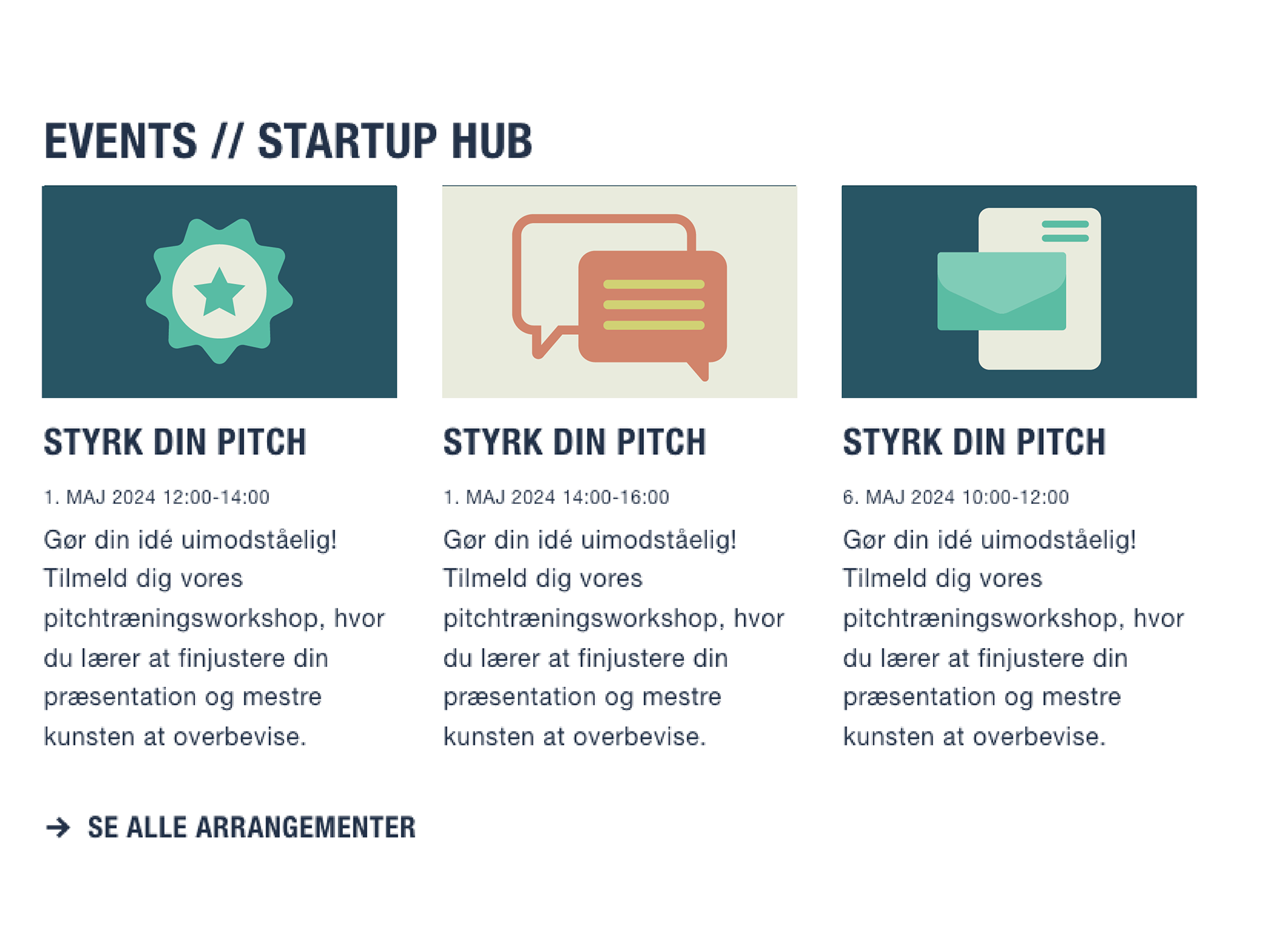 EVENTS // STARTUP HUB

STYRK DIN PITCH

1. MAJ 2024 12:00-14:00

Gør din idé uimodståelig! Tilmeld dig vores pitchtræningsworkshop, hvor du lærer at finjustere din præsentation og mestre kunsten at overbevise.

STYRK DIN PITCH

1. MAJ 2024 14:00-16:00

Gør din idé uimodståelig! Tilmeld dig vores pitchtræningsworkshop, hvor du lærer at finjustere din præsentation og mestre kunsten at overbevise.

STYRK DIN PITCH

6. MAJ 2024 10:00-12:00

Gør din idé uimodståelig! Tilmeld dig vores pitchtræningsworkshop, hvor du lærer at finjustere din præsentation og mestre kunsten at overbevise.

→ SE ALLE ARRANGEMENTER